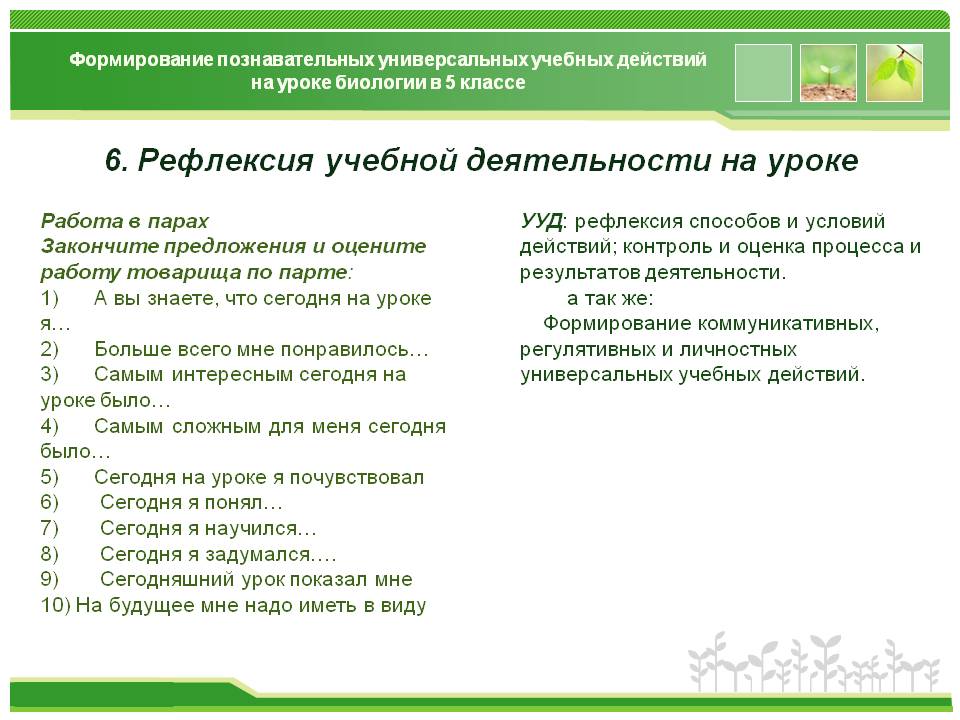 Формирование познавательных универсальных учебных действий на уроке биологии в 5 классе

6. Рефлексия учебной деятельности на уроке

Работа в парах
Закончите предложения и оцените работу товарища по парте:
1) А вы знаете, что сегодня на уроке я…
2) Больше всего мне понравилось…
3) Самым интересным сегодня на уроке было…
4) Самым сложным для меня сегодня было…
5) Сегодня на уроке я почувствовал
6) Сегодня я понял…
7) Сегодня я научился…
8) Сегодня я задумался….
9) Сегодняшний урок показал мне
10) На будущее мне надо иметь в виду

УУД: рефлексия способов и условий действий; контроль и оценка процесса и результатов деятельности.
а так же:
Формирование коммуникативных, регулятивных и личностных универсальных учебных действий.